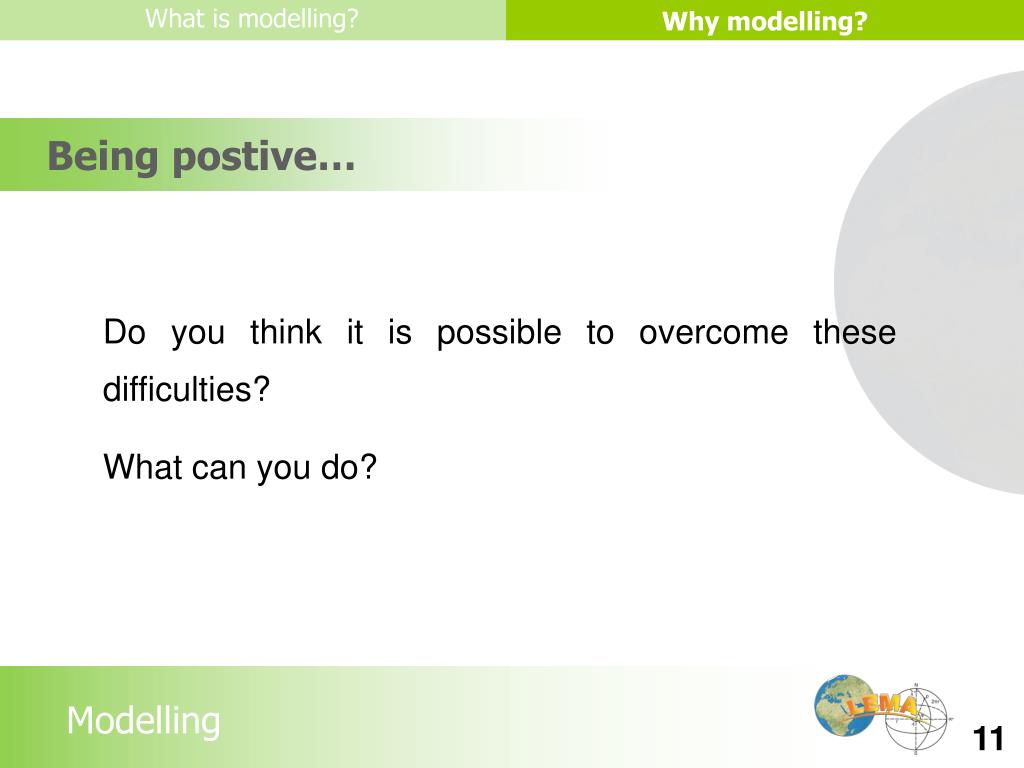 What is modelling?

Why modelling?

Being postive…

Do you think it is possible to overcome these difficulties?

What can you do?

Modelling

LEMA

11